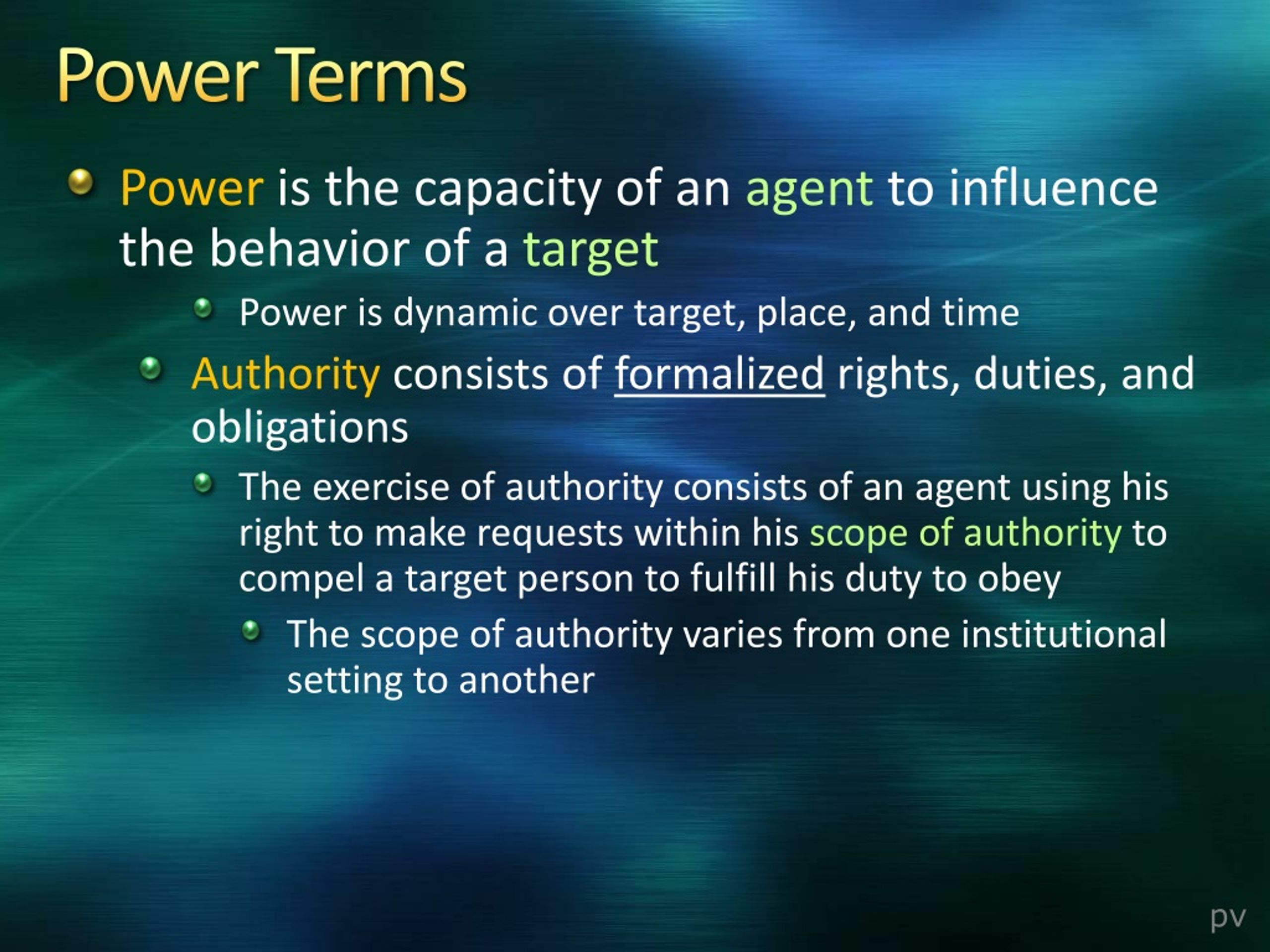 Power Terms

Power is the capacity of an agent to influence the behavior of a target

Power is dynamic over target, place, and time

Authority consists of formalized rights, duties, and obligations

The exercise of authority consists of an agent using his right to make requests within his scope of authority to compel a target person to fulfill his duty to obey

The scope of authority varies from one institutional setting to another

pv